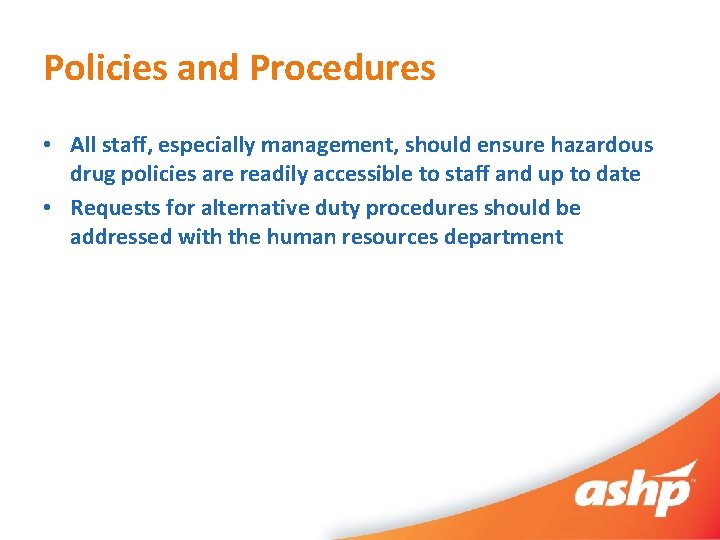 Policies and Procedures

• All staff, especially management, should ensure hazardous drug policies are readily accessible to staff and up to date
• Requests for alternative duty procedures should be addressed with the human resources department

ashp